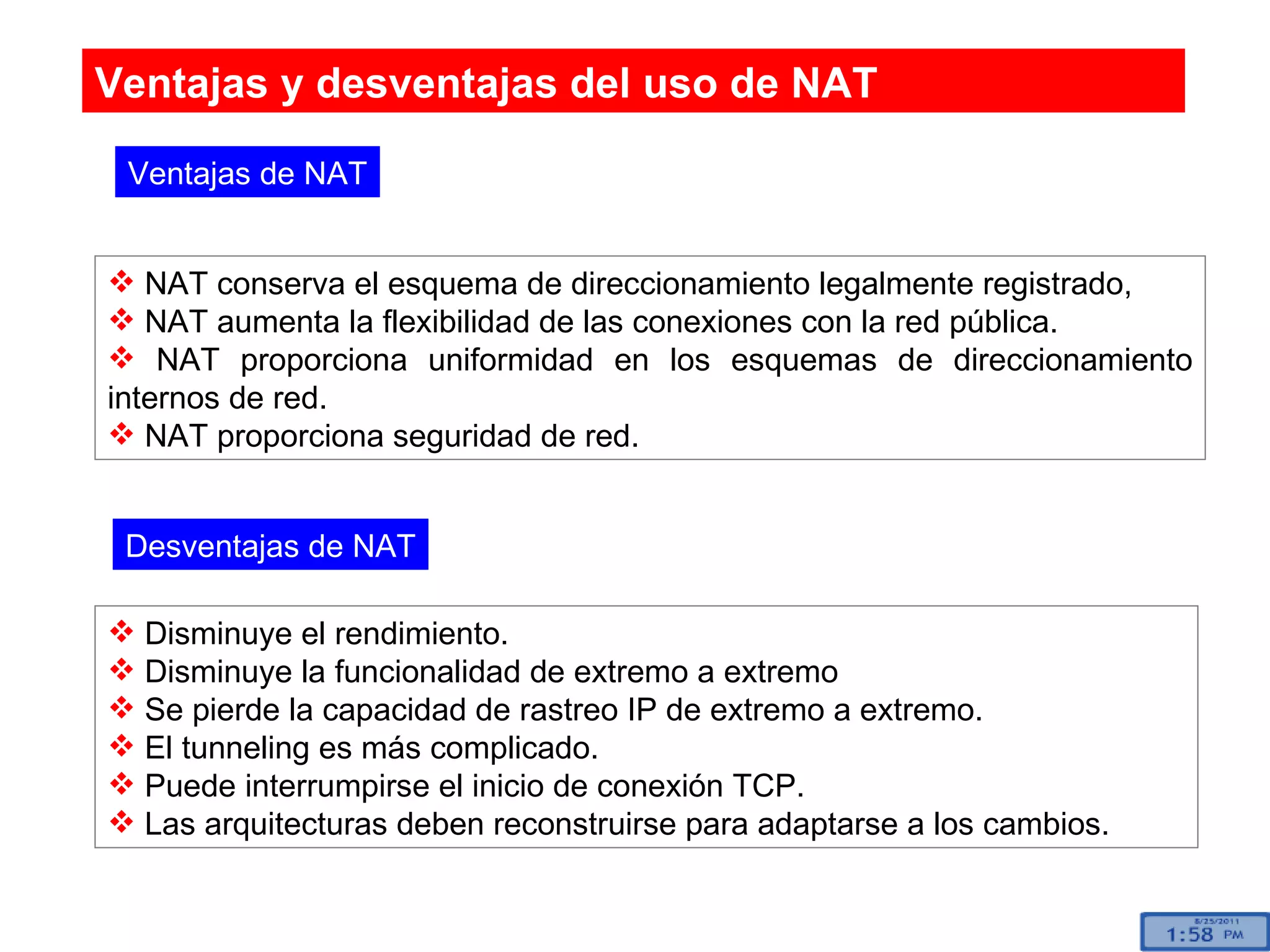 Ventajas y desventajas del uso de NAT

Ventajas de NAT

❖ NAT conserva el esquema de direccionamiento legalmente registrado,
❖ NAT aumenta la flexibilidad de las conexiones con la red pública.
❖ NAT proporciona uniformidad en los esquemas de direccionamiento internos de red.
❖ NAT proporciona seguridad de red.

Desventajas de NAT

❖ Disminuye el rendimiento.
❖ Disminuye la funcionalidad de extremo a extremo
❖ Se pierde la capacidad de rastreo IP de extremo a extremo.
❖ El tunneling es más complicado.
❖ Puede interrumpirse el inicio de conexión TCP.
❖ Las arquitecturas deben reconstruirse para adaptarse a los cambios.

8/25/2011
1:58 PM